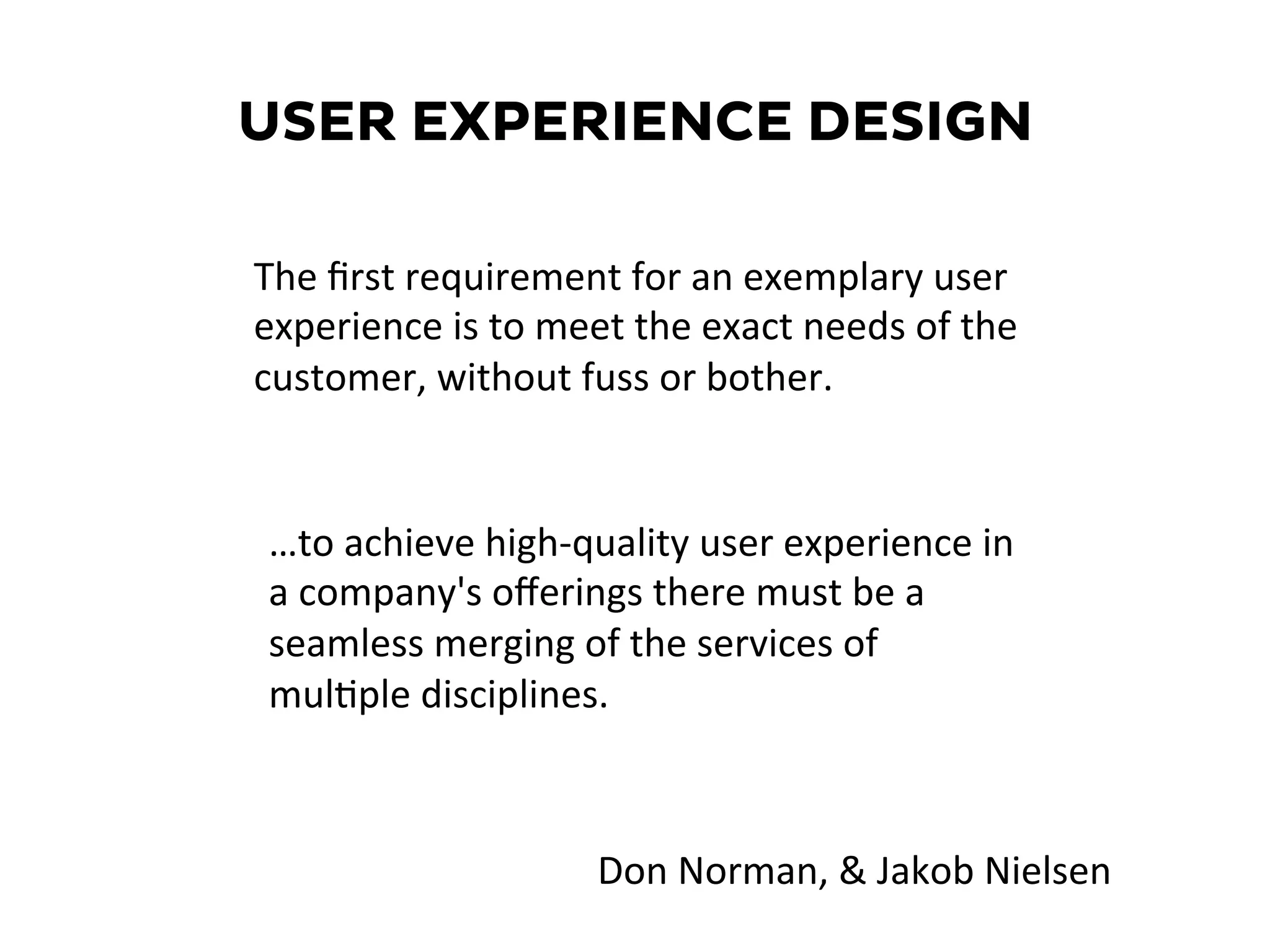 USER EXPERIENCE DESIGN

The first requirement for an exemplary user experience is to meet the exact needs of the customer, without fuss or bother.

…to achieve high-quality user experience in a company's offerings there must be a seamless merging of the services of multiple disciplines.

Don Norman, & Jakob Nielsen